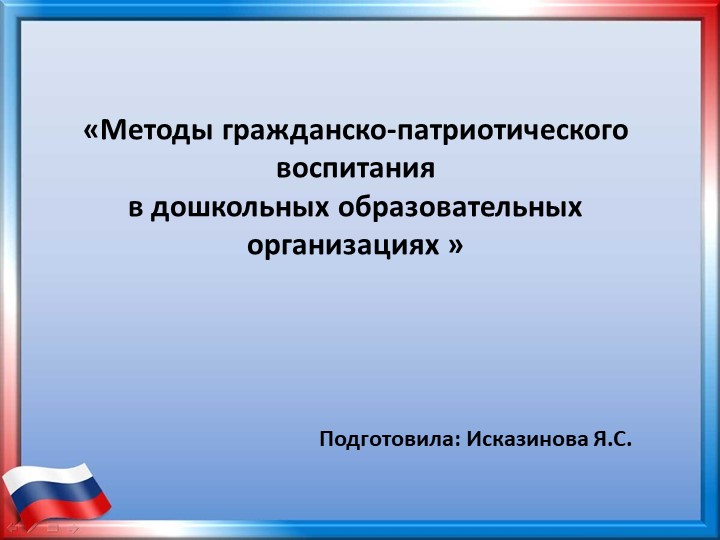 «Методы гражданско-патриотического воспитания
в дошкольных образовательных организациях »

Подготовила: Исказинова Я.С.